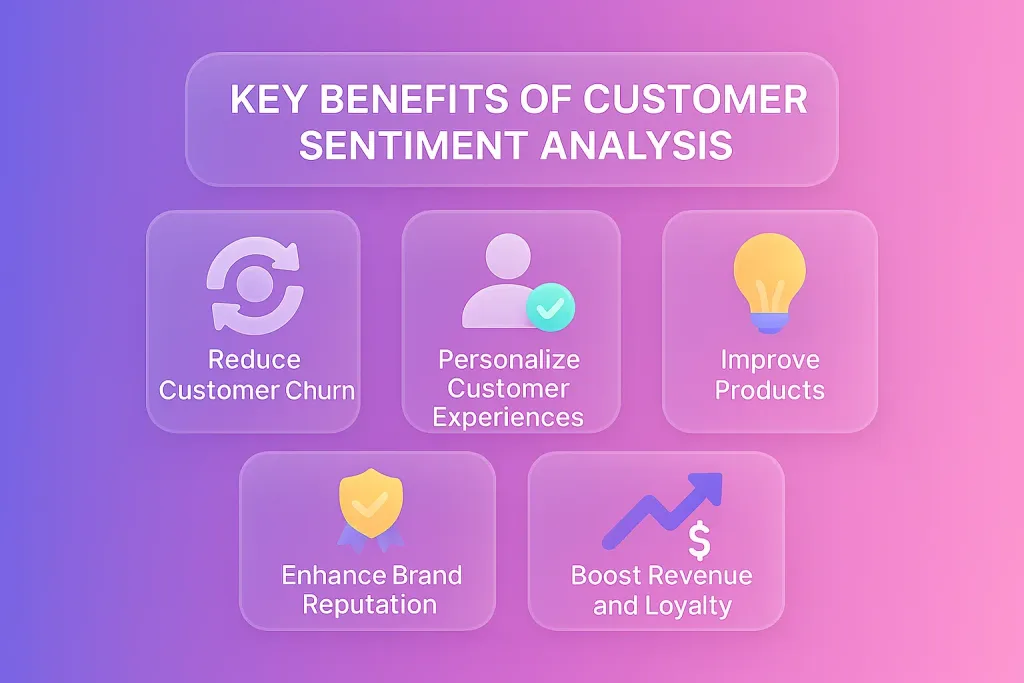 KEY BENEFITS OF CUSTOMER SENTIMENT ANALYSIS

Reduce Customer Churn

Personalize Customer Experiences

Improve Products

Enhance Brand Reputation

$

Boost Revenue and Loyalty